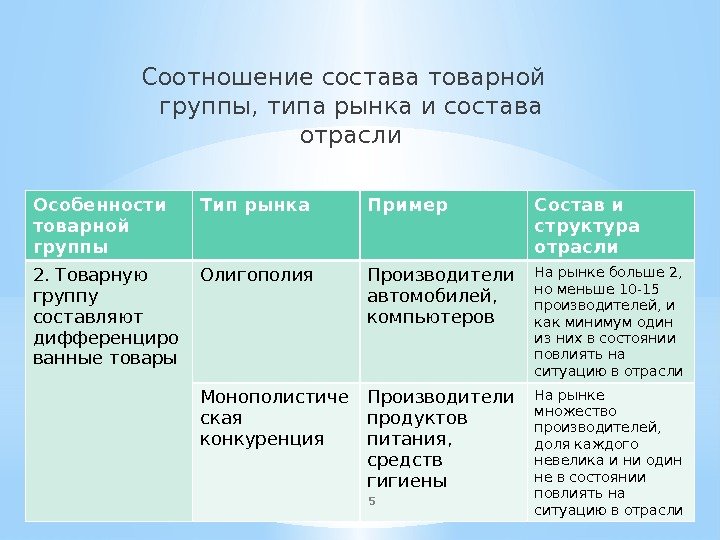 Соотношение состава товарной группы, типа рынка и состава отрасли

| Особенности товарной группы | Тип рынка | Пример | Состав и структура отрасли |
|---|---|---|---|
| 2. Товарную группу составляют дифференцированные товары | Олигополия | Производители автомобилей, компьютеров | На рынке больше 2, но меньше 10-15 производителей, и как минимум один из них в состоянии повлиять на ситуацию в отрасли |
| | Монополистическая конкуренция | Производители продуктов питания, средств гигиены | На рынке множество производителей, доля каждого невелика и ни один не в состоянии повлиять на ситуацию в отрасли |

5